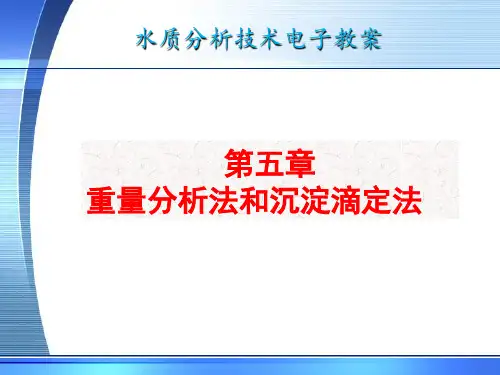 水质分析技术电子教案

第五章
重量分析法和沉淀滴定法